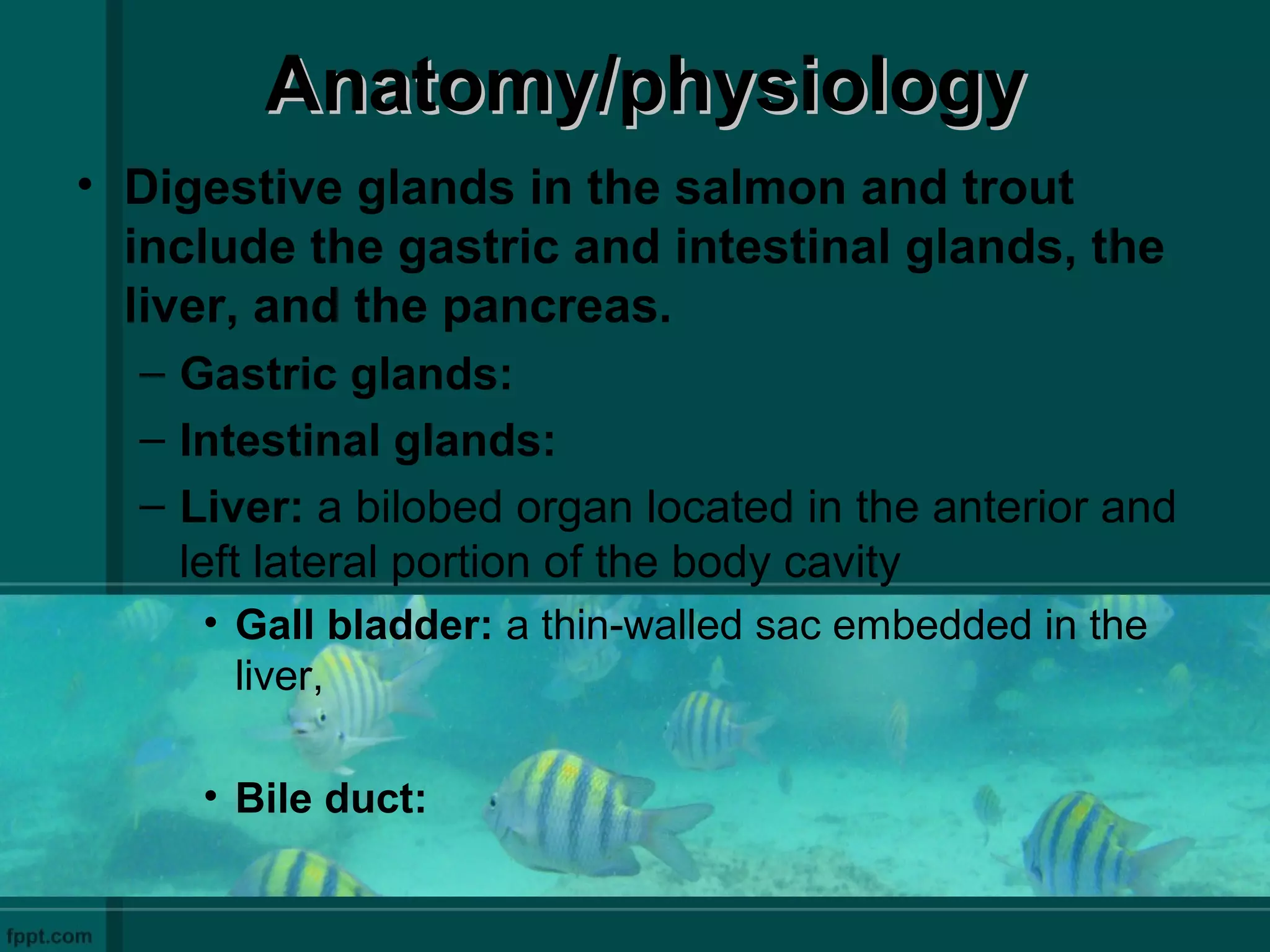 Anatomy/physiology

• Digestive glands in the salmon and trout include the gastric and intestinal glands, the liver, and the pancreas.

– Gastric glands:

– Intestinal glands:

– Liver: a bilobed organ located in the anterior and left lateral portion of the body cavity

• Gall bladder: a thin-walled sac embedded in the liver,

• Bile duct:

fppt.com